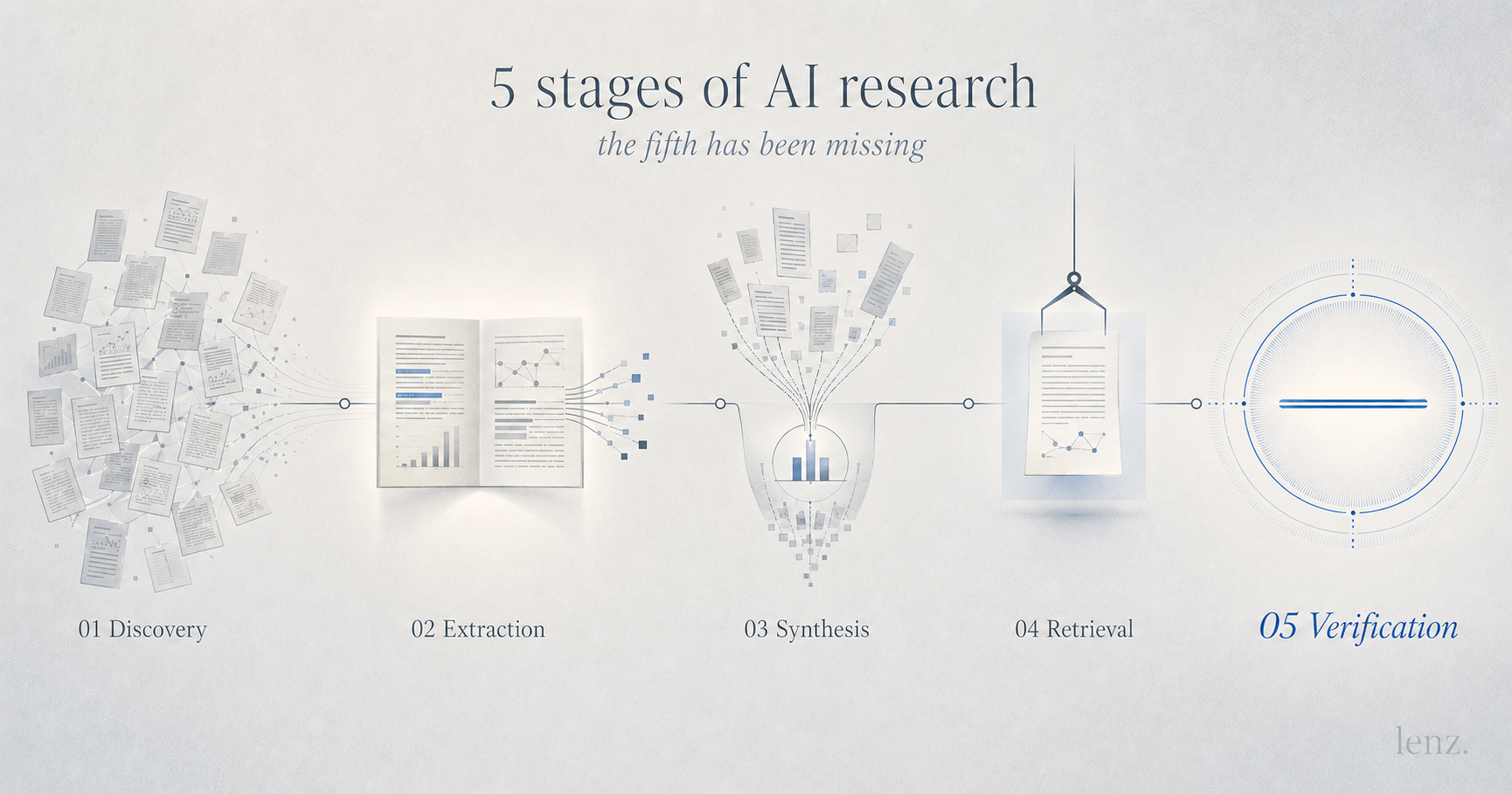 5 stages of AI research

the fifth has been missing

01 Discovery

02 Extraction

03 Synthesis

04 Retrieval

05 Verification

lenz.